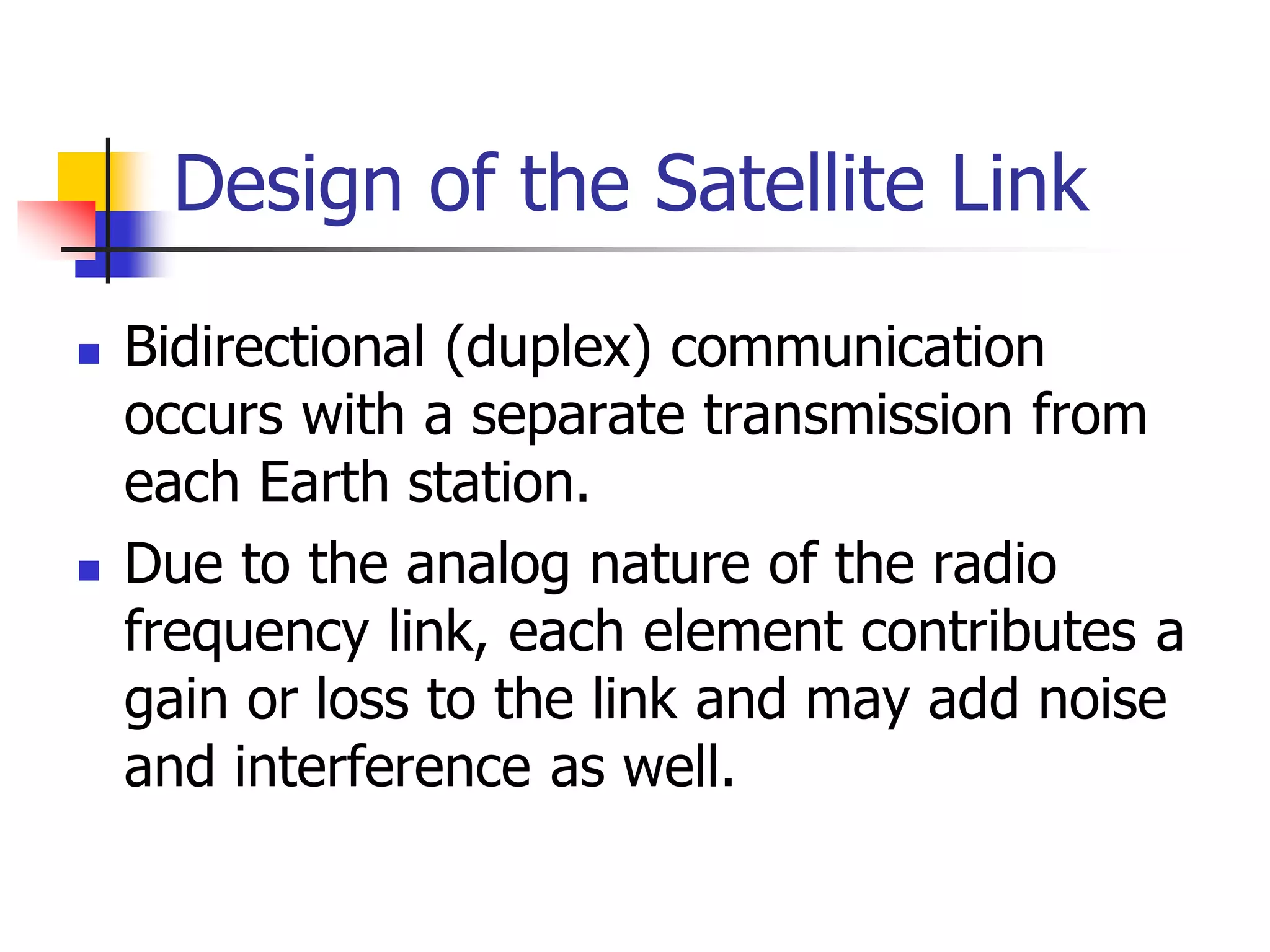 Design of the Satellite Link

- Bidirectional (duplex) communication occurs with a separate transmission from each Earth station.
- Due to the analog nature of the radio frequency link, each element contributes a gain or loss to the link and may add noise and interference as well.